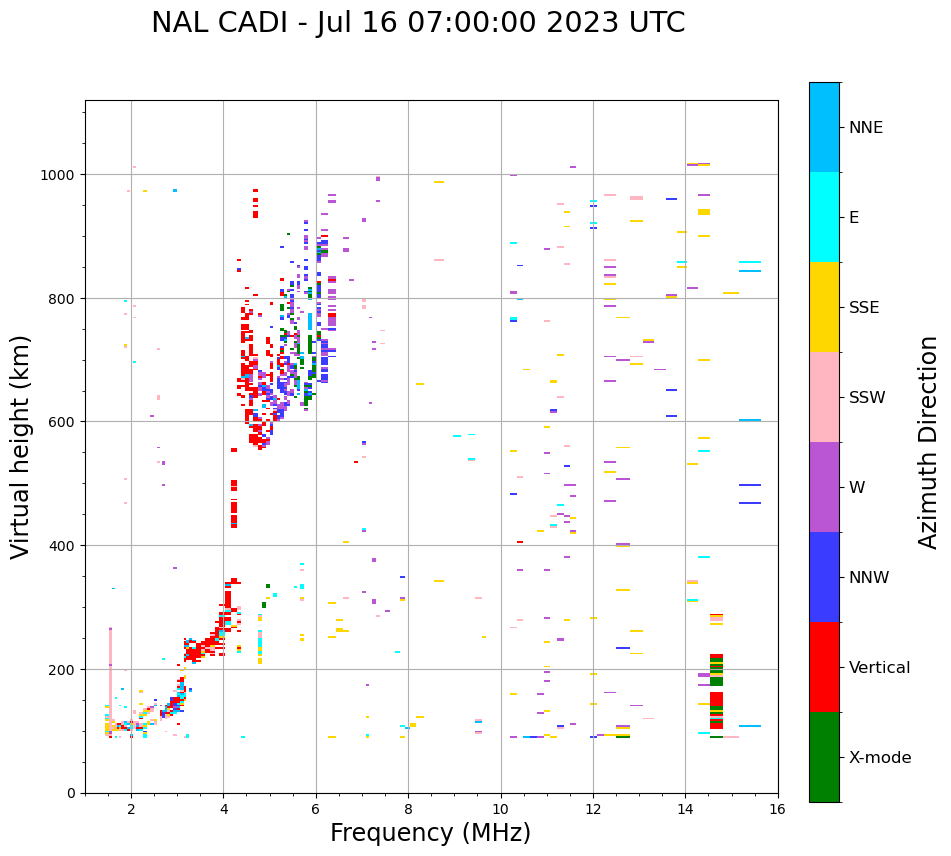 NAL CADI - Jul 16 07:00:00 2023 UTC

Virtual height (km)

1000
800
600
400
200
0

2
4
6
8
10
12
14
16

Frequency (MHz)

NNE
E
SSE
SSW
W
NNW
Vertical
X-mode

Azimuth Direction